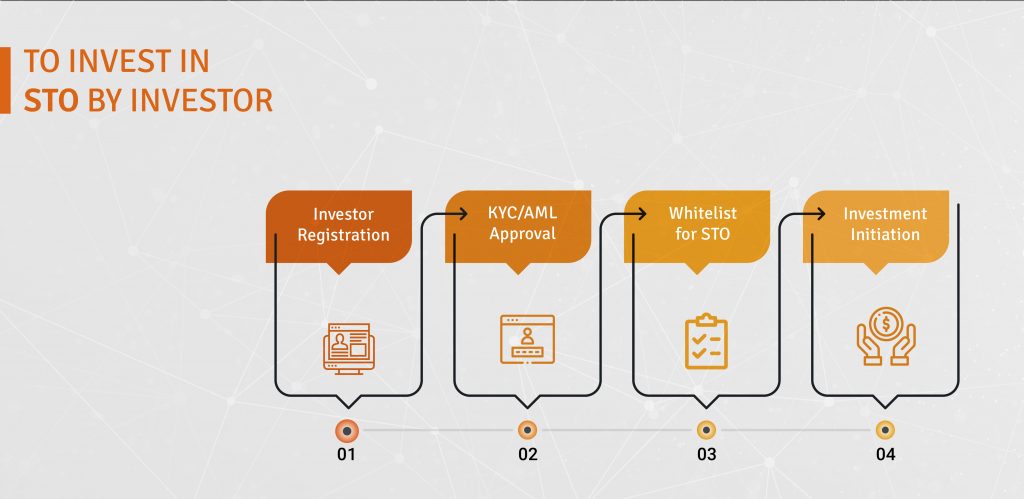 TO INVEST IN
STO BY INVESTOR

Investor Registration

KYC/AML Approval

Whitelist for STO

Investment Initiation

01

02

03

04